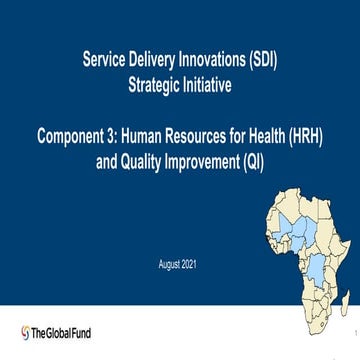 Service Delivery Innovations (SDI)
Strategic Initiative

Component 3: Human Resources for Health (HRH) and Quality Improvement (QI)

August 2021

The Global Fund

1